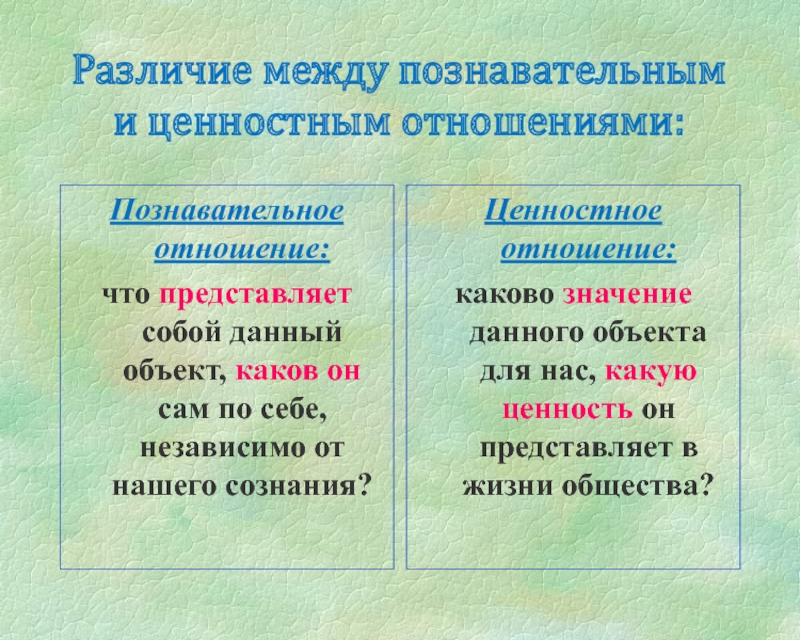 Различие между познавательным и ценностным отношениями:

Познавательное отношение:

что представляет собой данный объект, каков он сам по себе, независимо от нашего сознания?

Ценностное отношение:

каково значение данного объекта для нас, какую ценность он представляет в жизни общества?